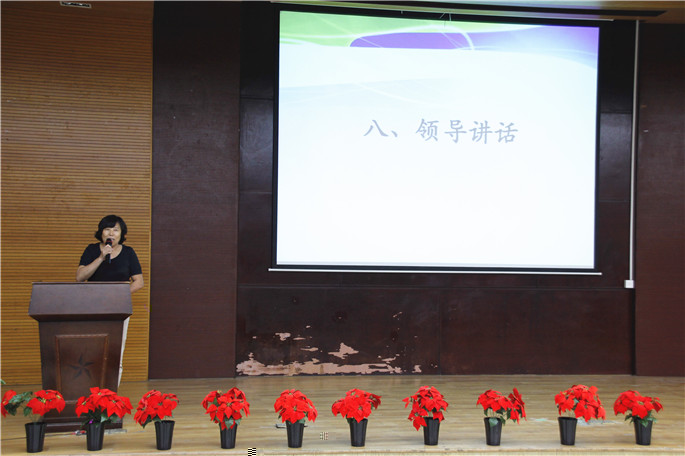 八、领导讲话